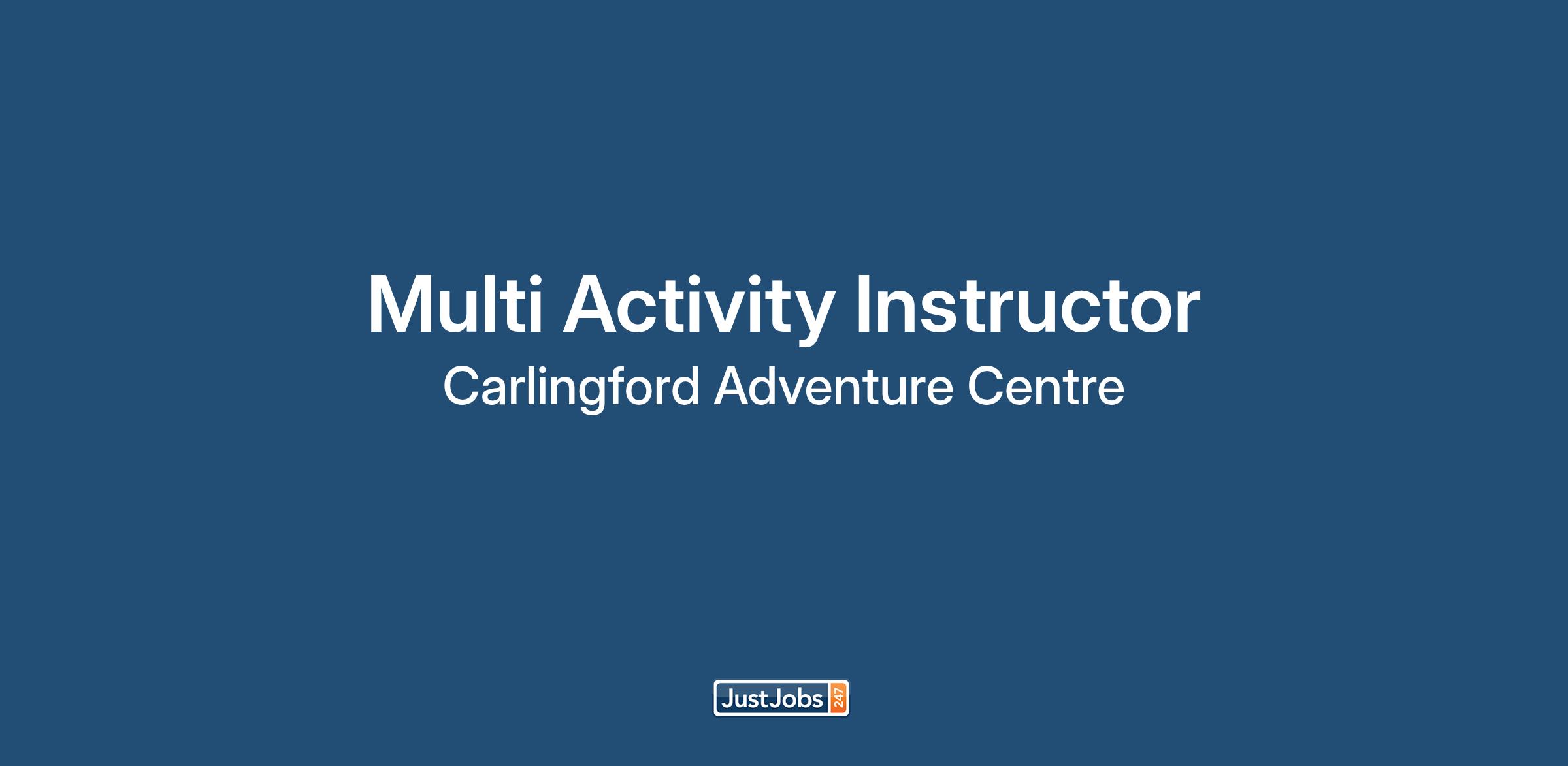 Multi Activity Instructor

Carlingford Adventure Centre

JustJobs 247